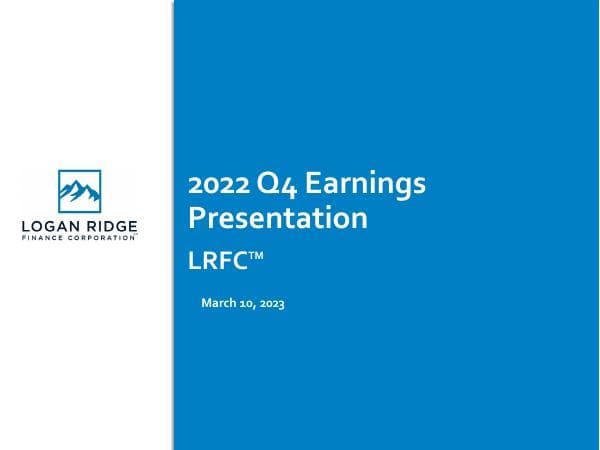 LOGAN RIDGE
FINANCE CORPORATION™

2022 Q4 Earnings Presentation

LRFC™

March 10, 2023